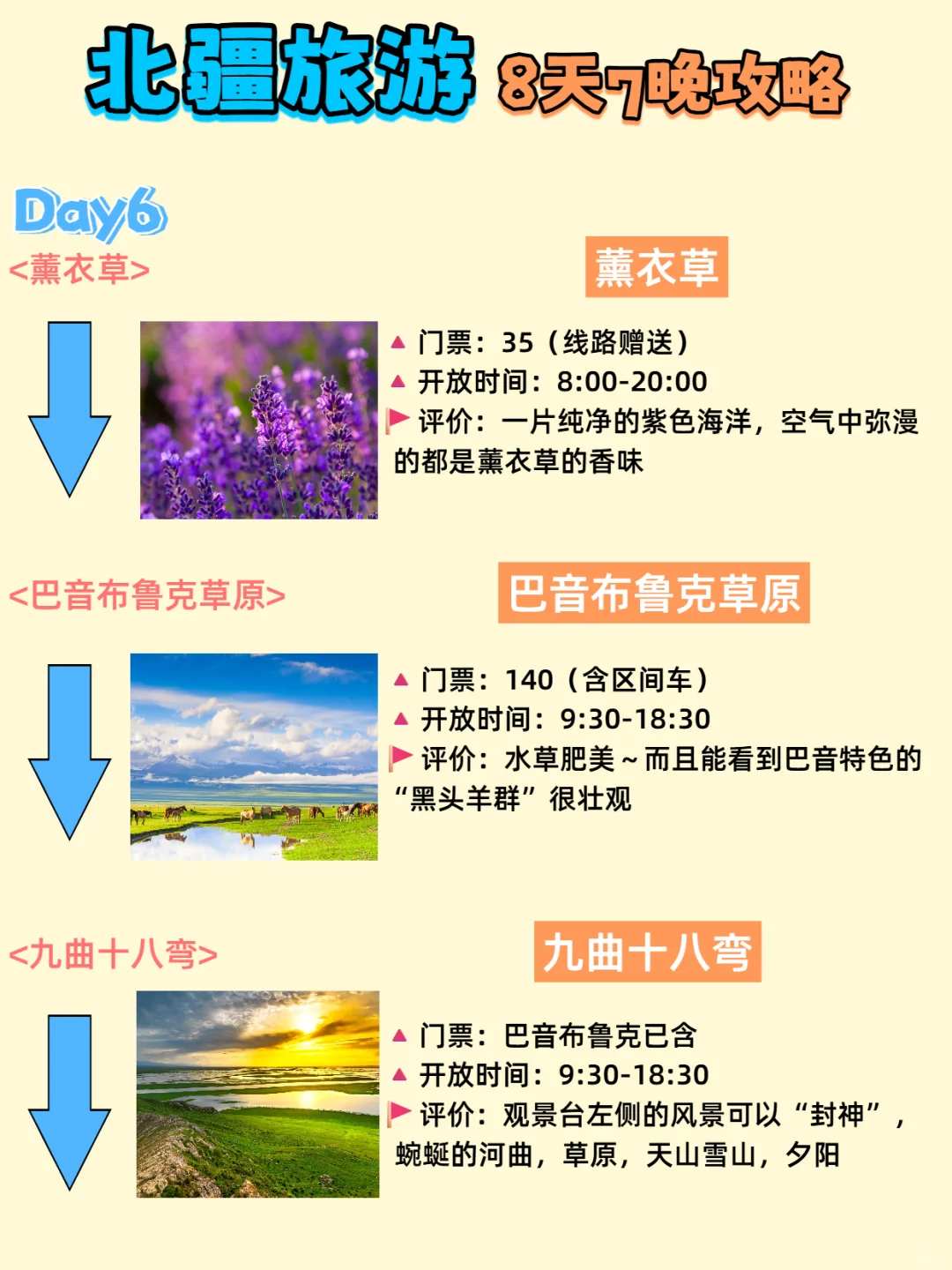 北疆旅游 8天7晚攻略

Day6
<薰衣草>

薰衣草

▲ 门票：35（线路赠送）
▲ 开放时间：8:00-20:00
评价：一片纯净的紫色海洋，空气中弥漫的都是薰衣草的香味

<巴音布鲁克草原>

巴音布鲁克草原

▲ 门票：140（含区间车）
▲ 开放时间：9:30-18:30
评价：水草肥美～而且能看到巴音特色的“黑头羊群”很壮观

<九曲十八弯>

九曲十八弯

▲ 门票：巴音布鲁克已含
▲ 开放时间：9:30-18:30
评价：观景台左侧的风景可以“封神”，蜿蜒的河曲，草原，天山雪山，夕阳